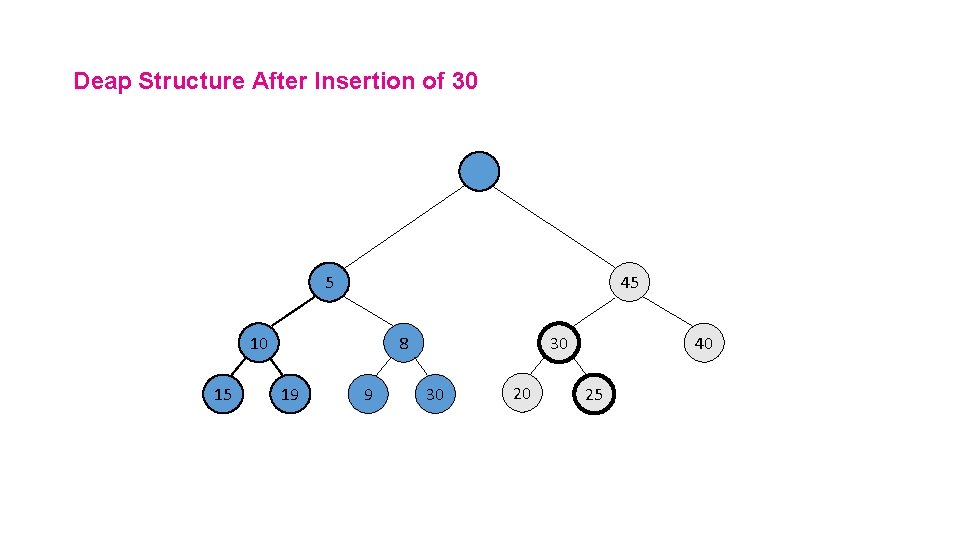 Deap Structure After Insertion of 30

5

45

10

8

30

40

15

19

9

30

20

25